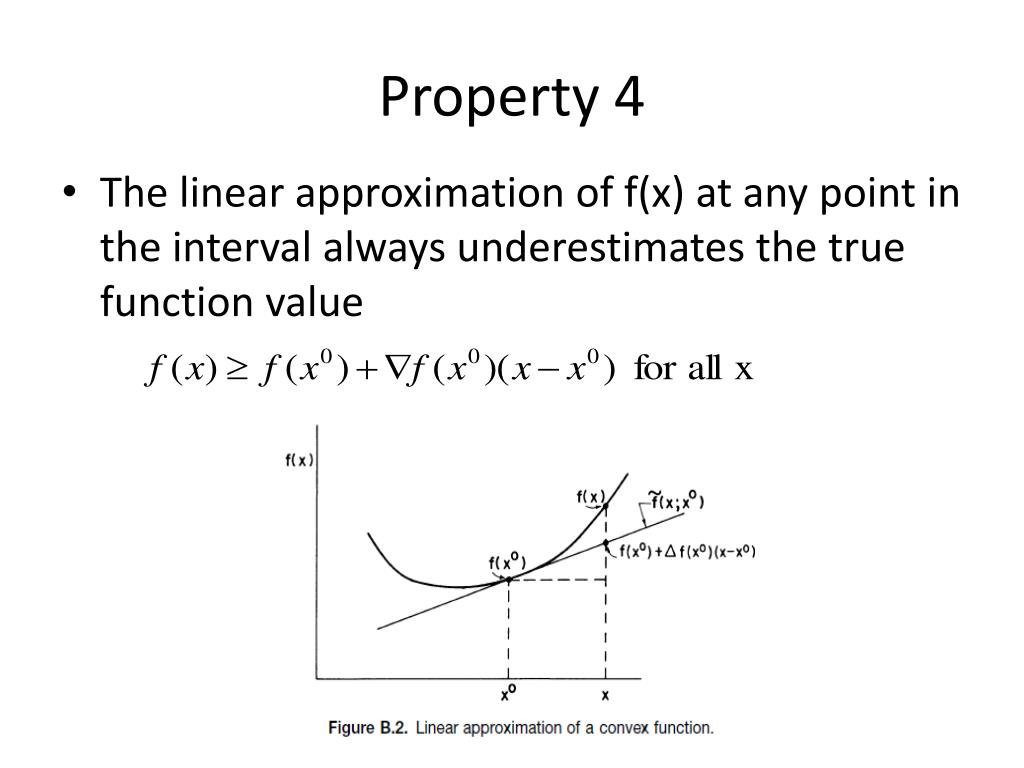 Property 4

• The linear approximation of f(x) at any point in the interval always underestimates the true function value

$f(x) \geq f(x^0) + \nabla f(x^0)(x - x^0)$ for all x

f(x)

f(x)

$\tilde{f}(x; x^0)$

$f(x^0)$

$f(x^0) + \Delta f(x^0)(x - x^0)$

$x^0$

x

Figure B.2. Linear approximation of a convex function.